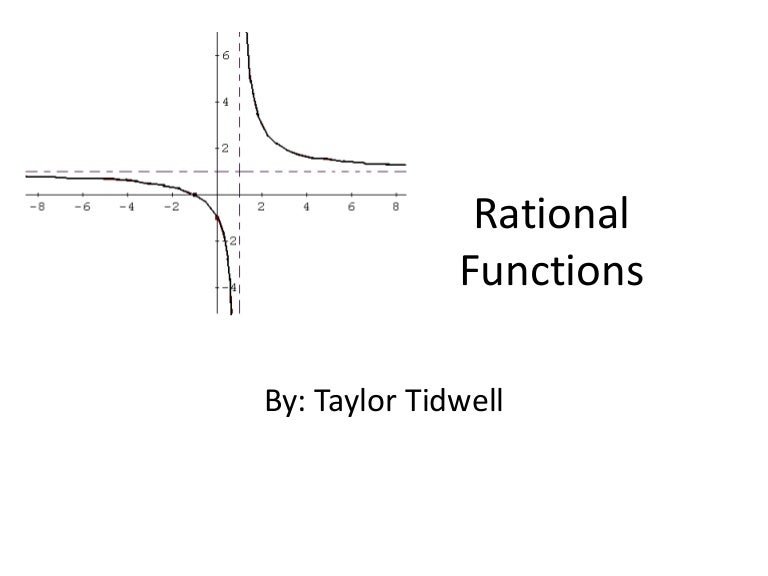 6
4
2
-8 -6 -4 -2 2 4 6 8
2
4

Rational Functions

By: Taylor Tidwell